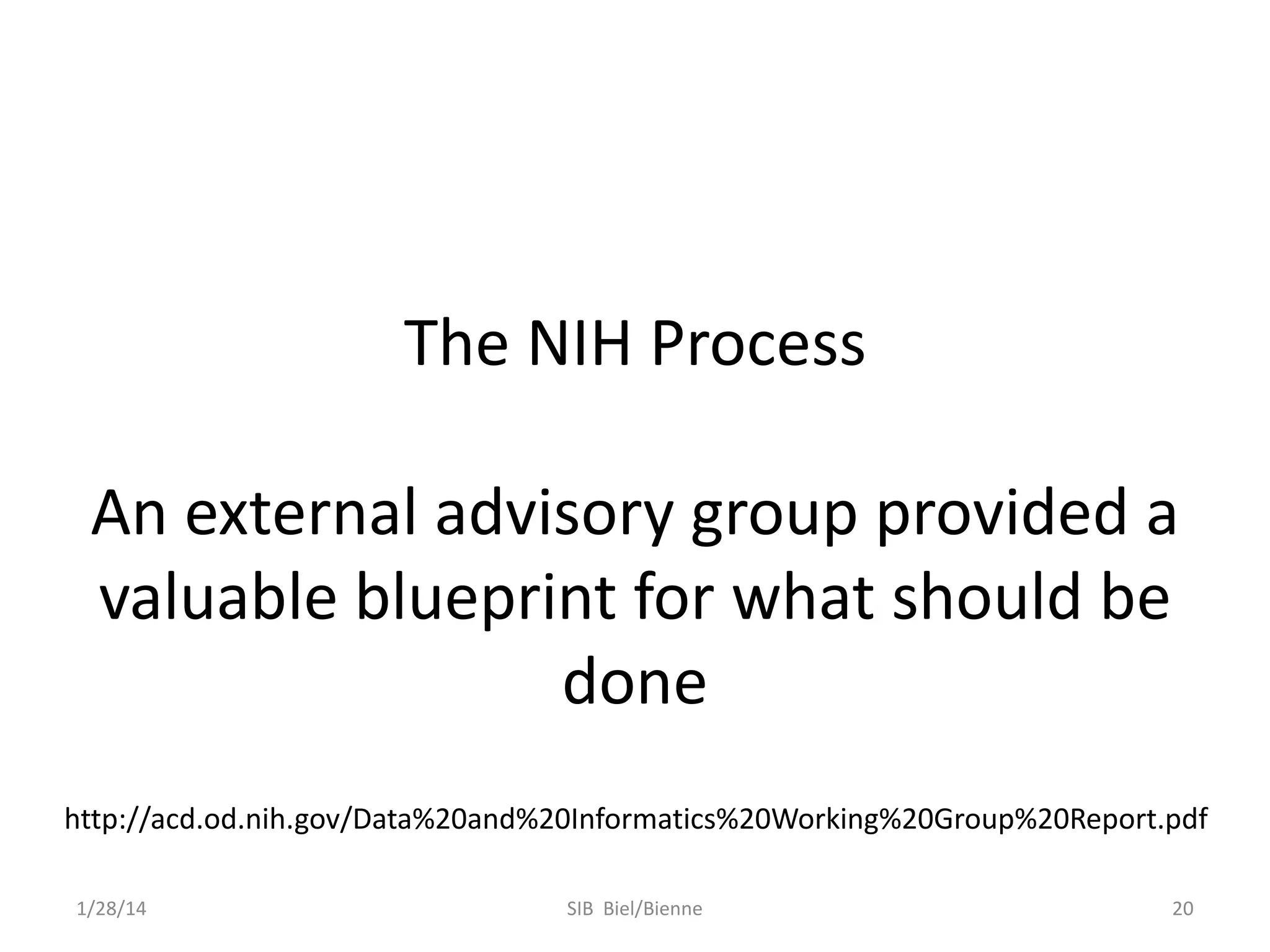 The NIH Process

An external advisory group provided a valuable blueprint for what should be done

http://acd.od.nih.gov/Data%20and%20Informatics%20Working%20Group%20Report.pdf

1/28/14

SIB Biel/Bienne

20